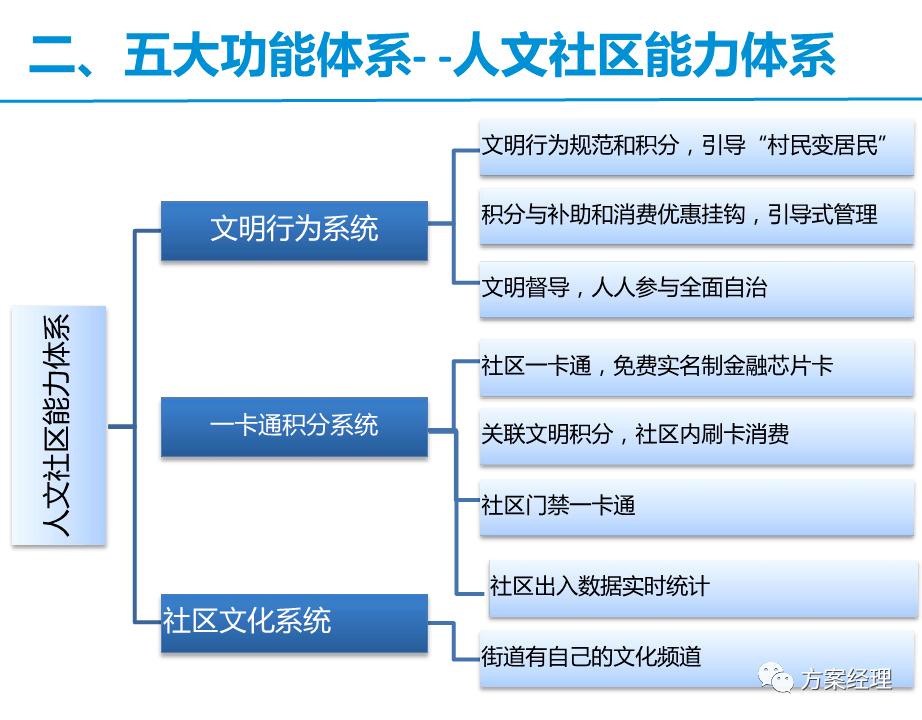 二、五大功能体系- -人文社区能力体系

人文社区能力体系

文明行为系统

文明行为规范和积分，引导“村民变居民”

积分与补助和消费优惠挂钩，引导式管理

文明督导，人人参与全面自治

一卡通积分系统

社区一卡通，免费实名制金融芯片卡

关联文明积分，社区内刷卡消费

社区门禁一卡通

社区出入数据实时统计

社区文化系统

街道有自己的文化频道

方案经理